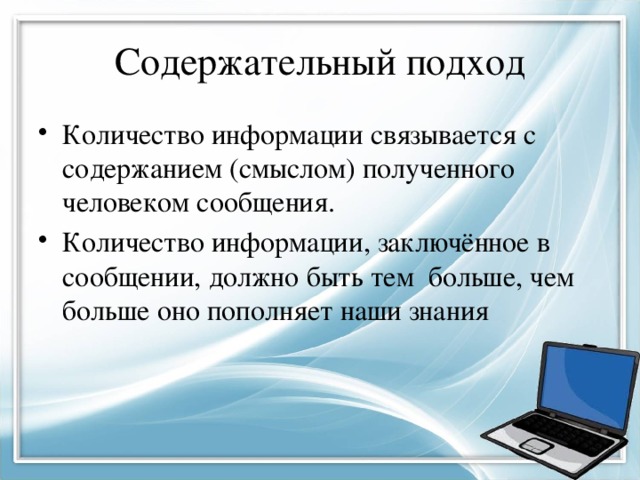 Содержательный подход

• Количество информации связывается с содержанием (смыслом) полученного человеком сообщения.

• Количество информации, заключённое в сообщении, должно быть тем больше, чем больше оно пополняет наши знания